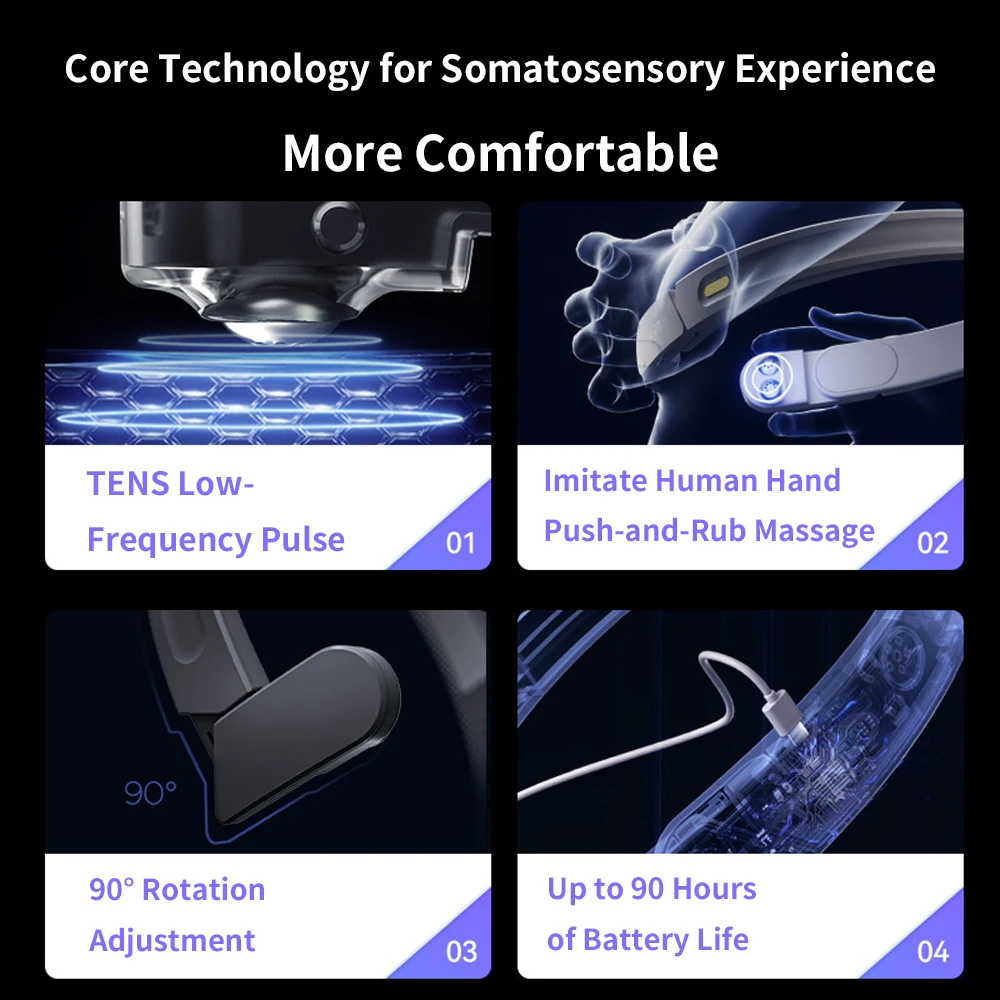 Core Technology for Somatosensory Experience

More Comfortable

TENS Low-Frequency Pulse

01

Imitate Human Hand Push-and-Rub Massage

02

90°

90° Rotation Adjustment

03

Up to 90 Hours of Battery Life

04